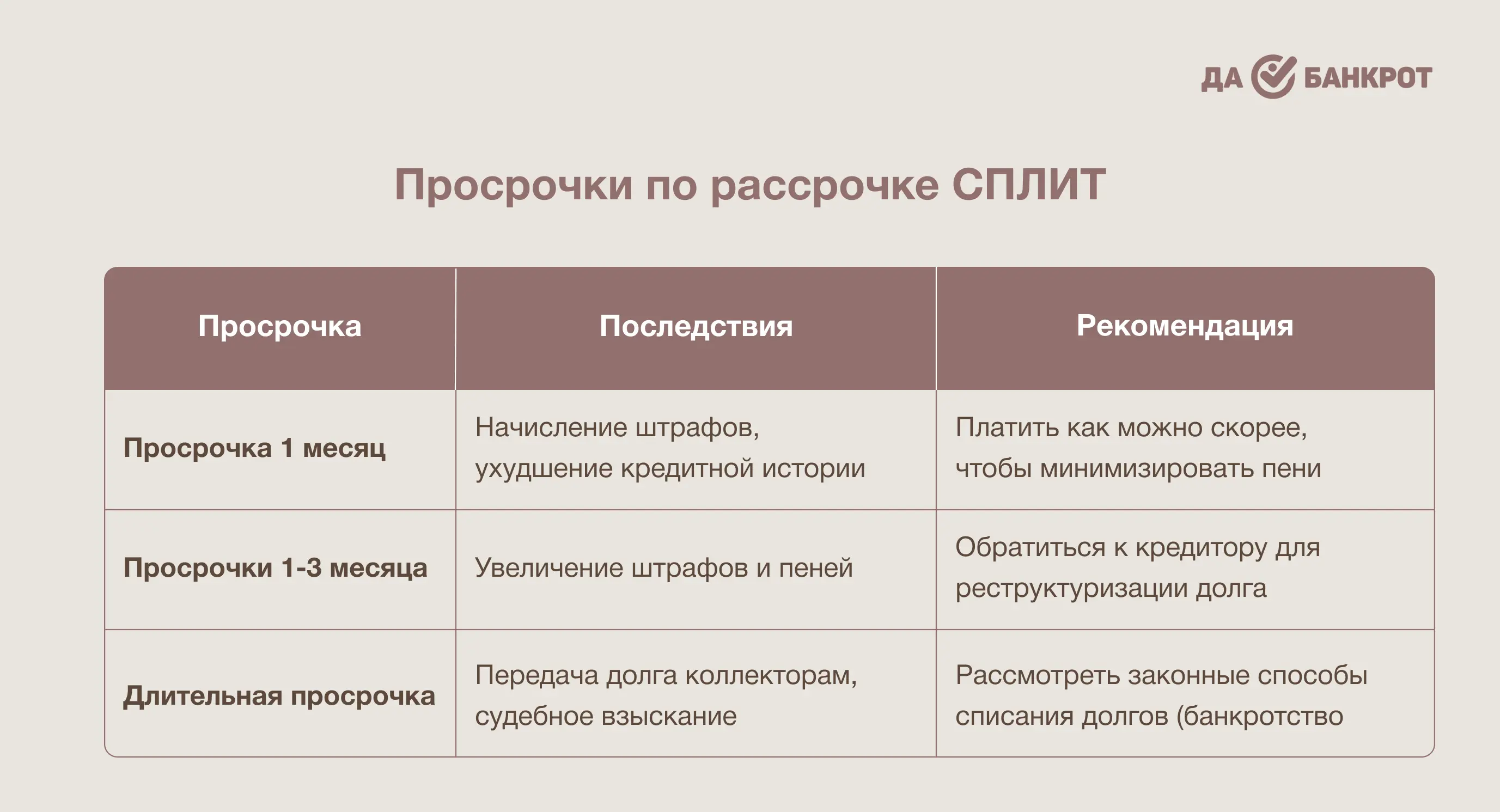 ДА БАНКРОТ

Просрочки по рассрочке СПЛИТ

| Просрочка | Последствия | Рекомендация |
|---|---|---|
| Просрочка 1 месяц | Начисление штрафов, ухудшение кредитной истории | Платить как можно скорее, чтобы минимизировать пени |
| Просрочки 1-3 месяца | Увеличение штрафов и пеней | Обратиться к кредитору для реструктуризации долга |
| Длительная просрочка | Передача долга коллекторам, судебное взыскание | Рассмотреть законные способы списания долгов (банкротство |